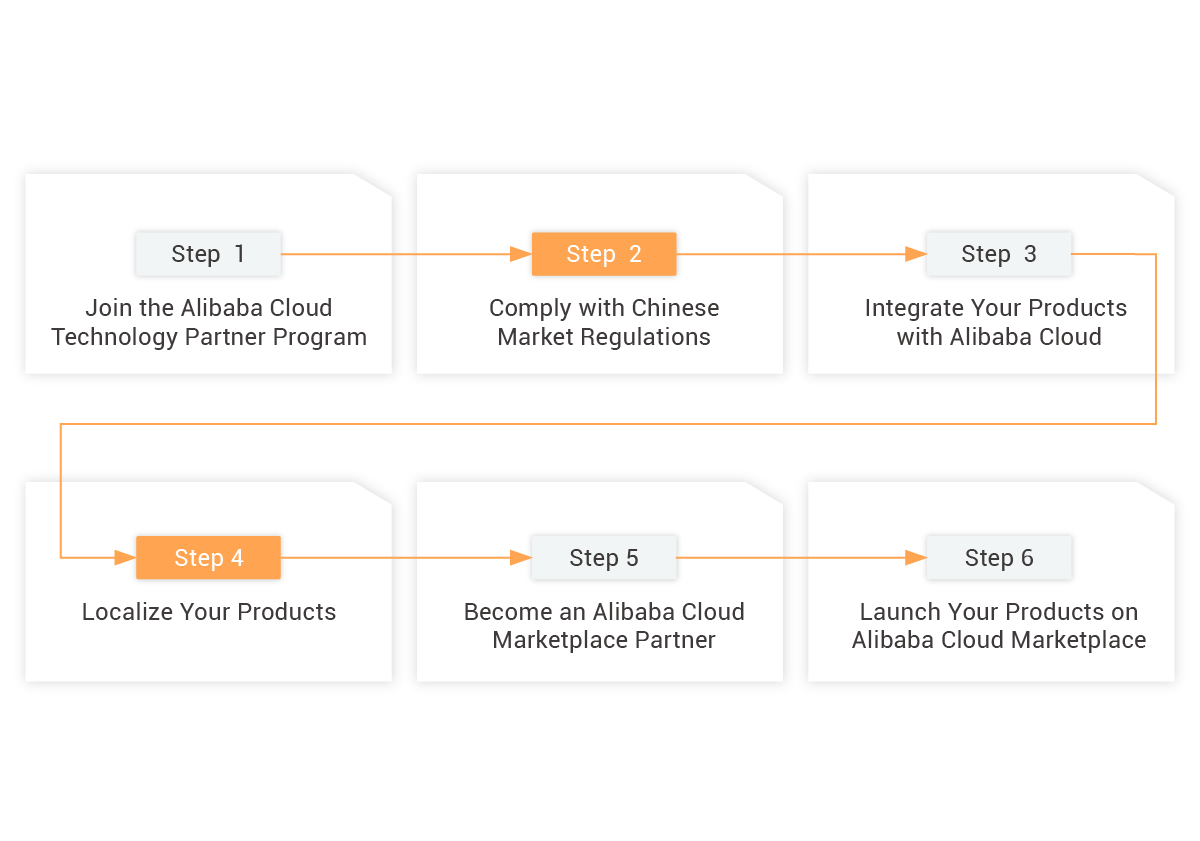 Step 1

Join the Alibaba Cloud Technology Partner Program

Step 2

Comply with Chinese Market Regulations

Step 3

Integrate Your Products with Alibaba Cloud

Step 4

Localize Your Products

Step 5

Become an Alibaba Cloud Marketplace Partner

Step 6

Launch Your Products on Alibaba Cloud Marketplace